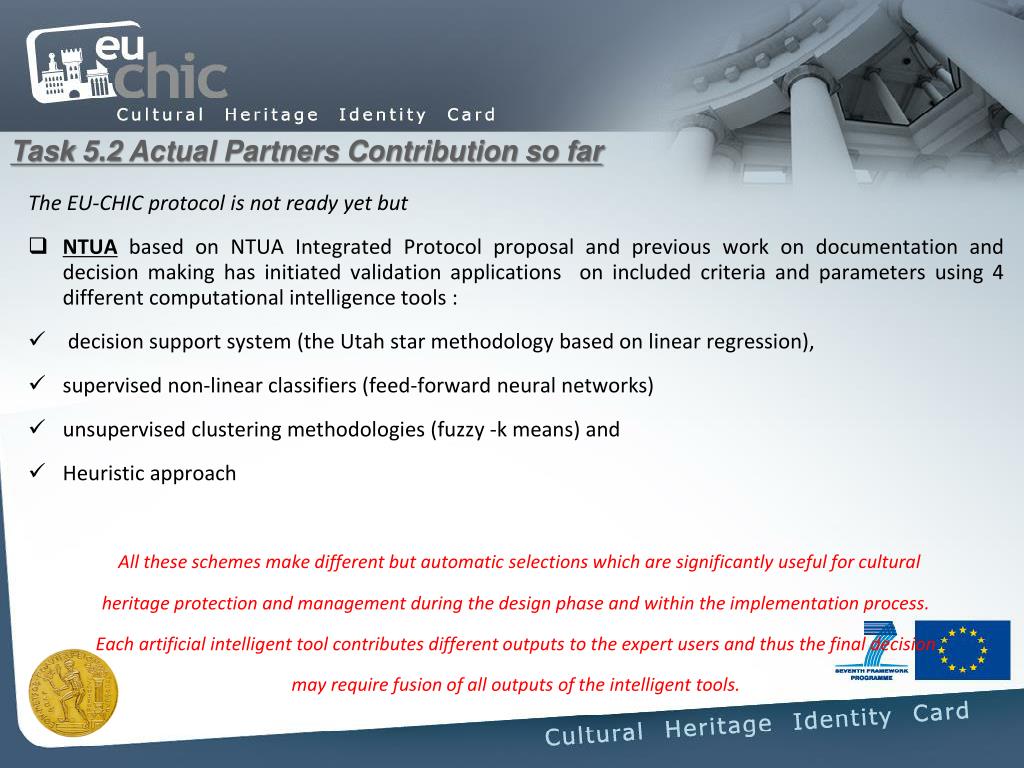 eu chic
Cultural Heritage Identity Card

Task 5.2 Actual Partners Contribution so far

The EU-CHIC protocol is not ready yet but

❑ NTUA based on NTUA Integrated Protocol proposal and previous work on documentation and decision making has initiated validation applications on included criteria and parameters using 4 different computational intelligence tools :

✓ decision support system (the Utah star methodology based on linear regression),

✓ supervised non-linear classifiers (feed-forward neural networks)

✓ unsupervised clustering methodologies (fuzzy -k means) and

✓ Heuristic approach

All these schemes make different but automatic selections which are significantly useful for cultural heritage protection and management during the design phase and within the implementation process. Each artificial intelligent tool contributes different outputs to the expert users and thus the final decision may require fusion of all outputs of the intelligent tools.

SEVENTH FRAMEWORK PROGRAMME

Cultural Heritage Identity Card